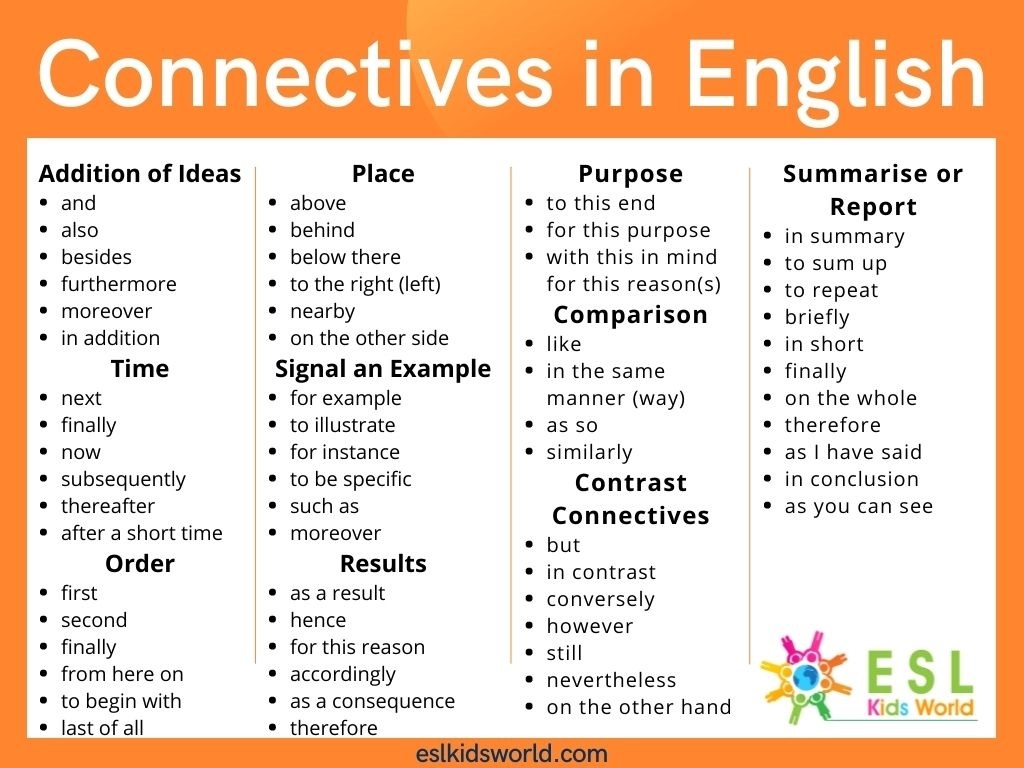 Connectives in English

Addition of Ideas
- and
- also
- besides
- furthermore
- moreover
- in addition

Time
- next
- finally
- now
- subsequently
- thereafter
- after a short time

Order
- first
- second
- finally
- from here on
- to begin with
- last of all

Place
- above
- behind
- below there
- to the right (left)
- nearby
- on the other side

Signal an Example
- for example
- to illustrate
- for instance
- to be specific
- such as
- moreover

Results
- as a result
- hence
- for this reason
- accordingly
- as a consequence
- therefore

Purpose
- to this end
- for this purpose
- with this in mind for this reason(s)

Comparison
- like
- in the same manner (way)
- as so
- similarly

Contrast Connectives
- but
- in contrast
- conversely
- however
- still
- nevertheless
- on the other hand

Summarise or Report
- in summary
- to sum up
- to repeat
- briefly
- in short
- finally
- on the whole
- therefore
- as I have said
- in conclusion
- as you can see

ESL Kids World

eslkidsworld.com